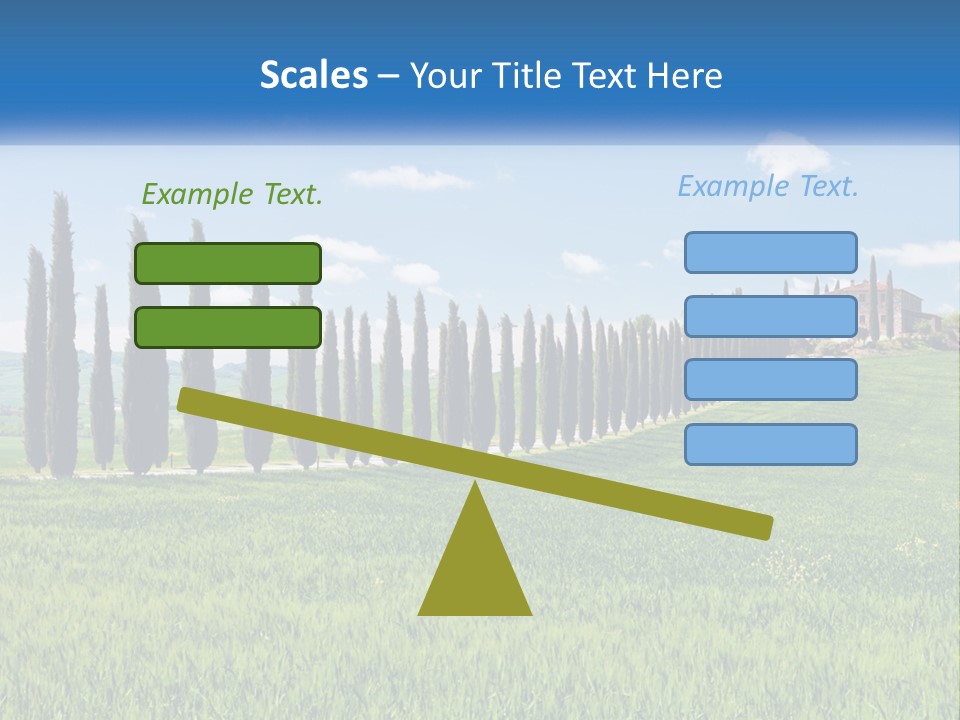 Scales – Your Title Text Here

Example Text.

Example Text.